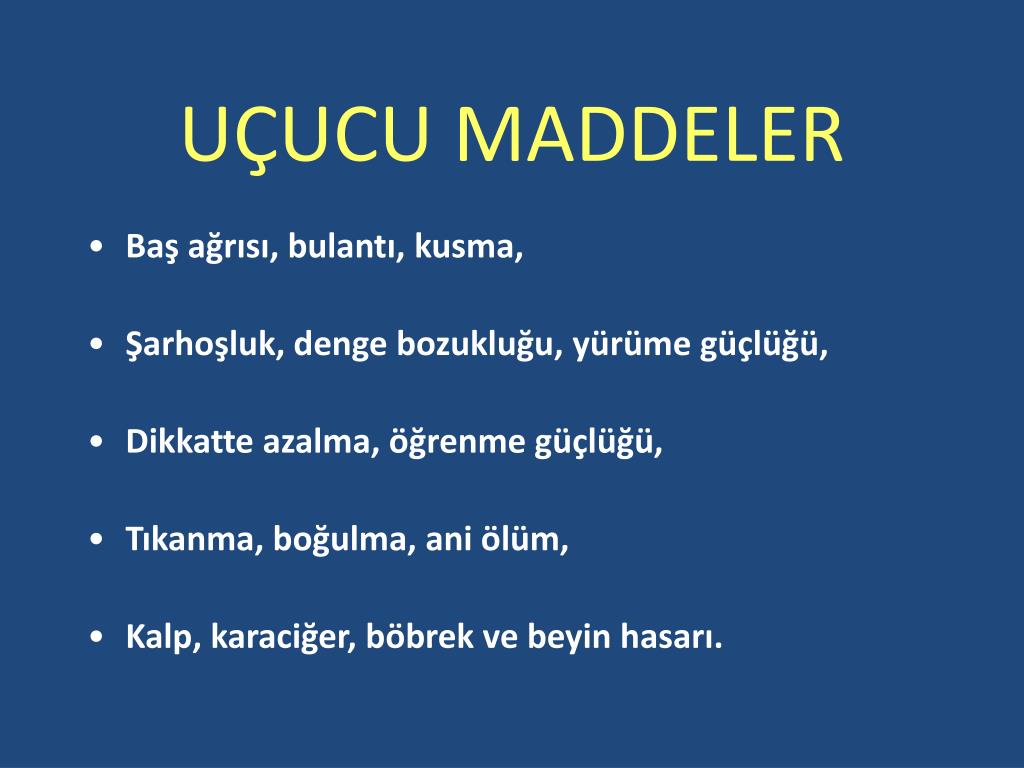 UÇUCU MADDELER

• Baş ağrısı, bulantı, kusma,

• Şarhoşluk, denge bozukluğu, yürüme güçlüğü,

• Dikkatte azalma, öğrenme güçlüğü,

• Tıkanma, boğulma, ani ölüm,

• Kalp, karaciğer, böbrek ve beyin hasarı.